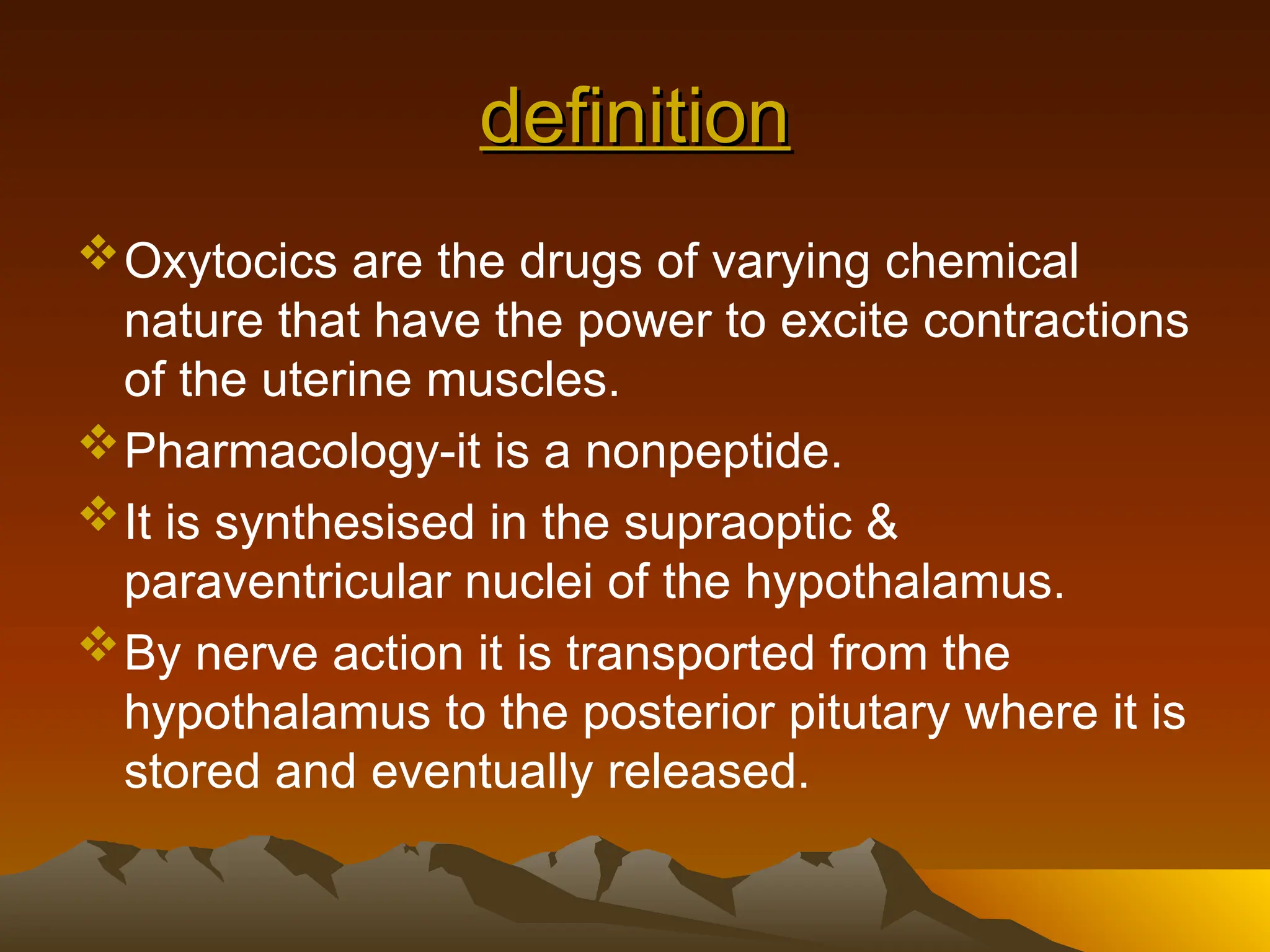 definition

❖ Oxytocics are the drugs of varying chemical nature that have the power to excite contractions of the uterine muscles.

❖ Pharmacology-it is a nonpeptide.

❖ It is synthesised in the supraoptic & paraventricular nuclei of the hypothalamus.

❖ By nerve action it is transported from the hypothalamus to the posterior pitutary where it is stored and eventually released.